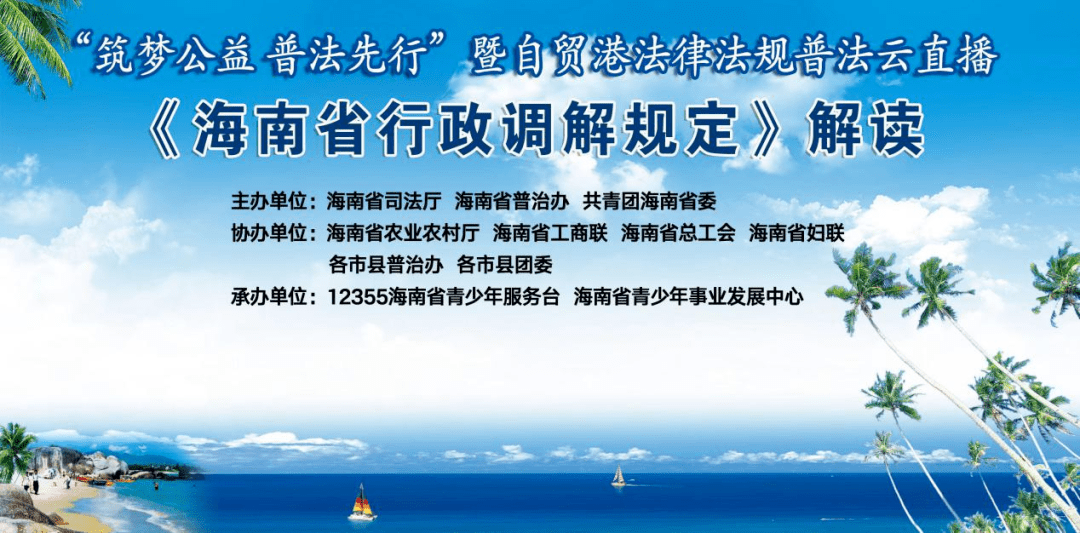 “筑梦公益 普法先行”暨自贸港法律法规普法云直播

《海南省行政调解规定》解读

主办单位：海南省司法厅 海南省普治办 共青团海南省委

协办单位：海南省农业农村厅 海南省工商联 海南省总工会 海南省妇联 各市县普治办 各市县团委

承办单位：12355海南省青少年服务台 海南省青少年事业发展中心